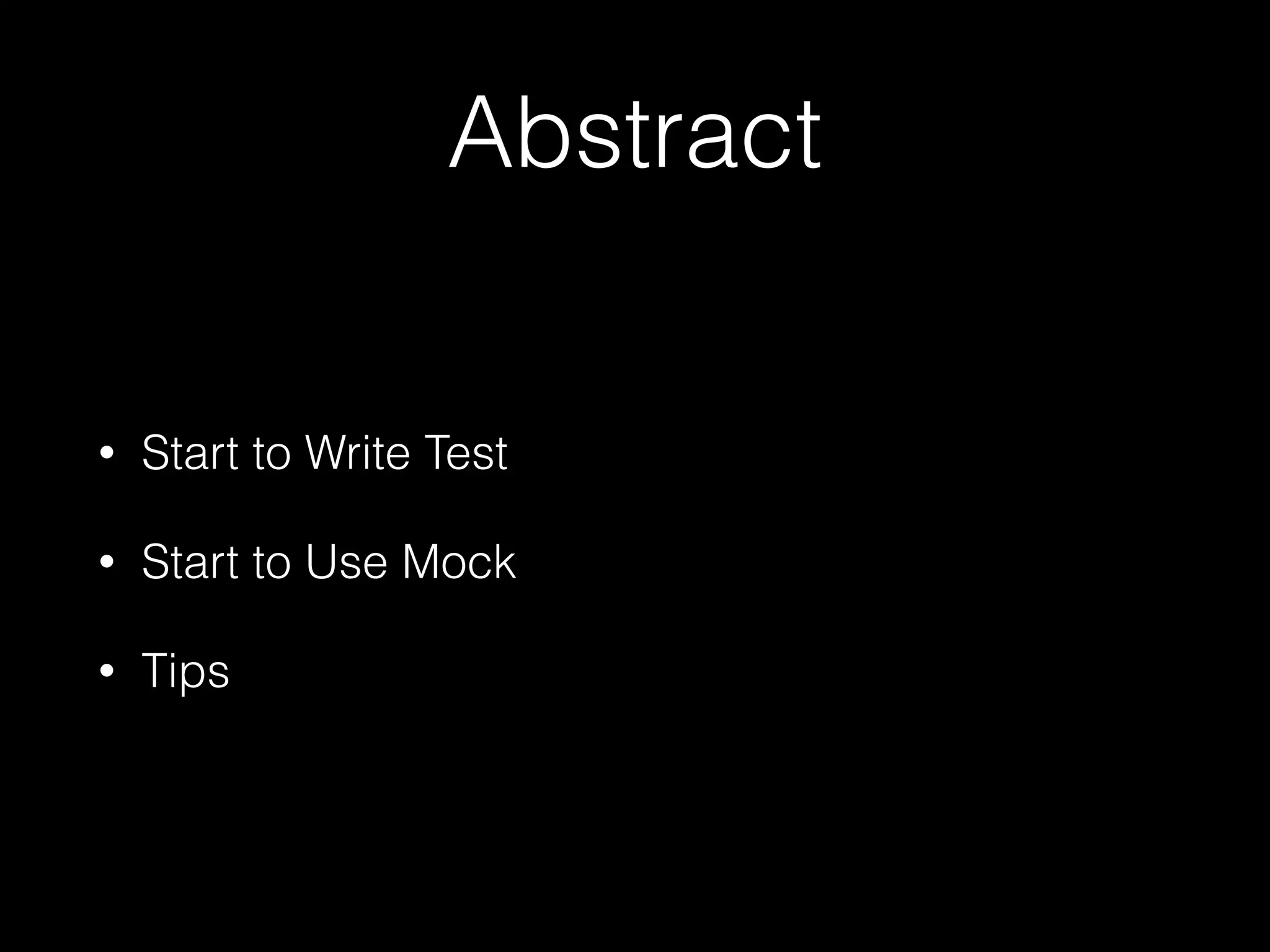 Abstract

• Start to Write Test

• Start to Use Mock

• Tips